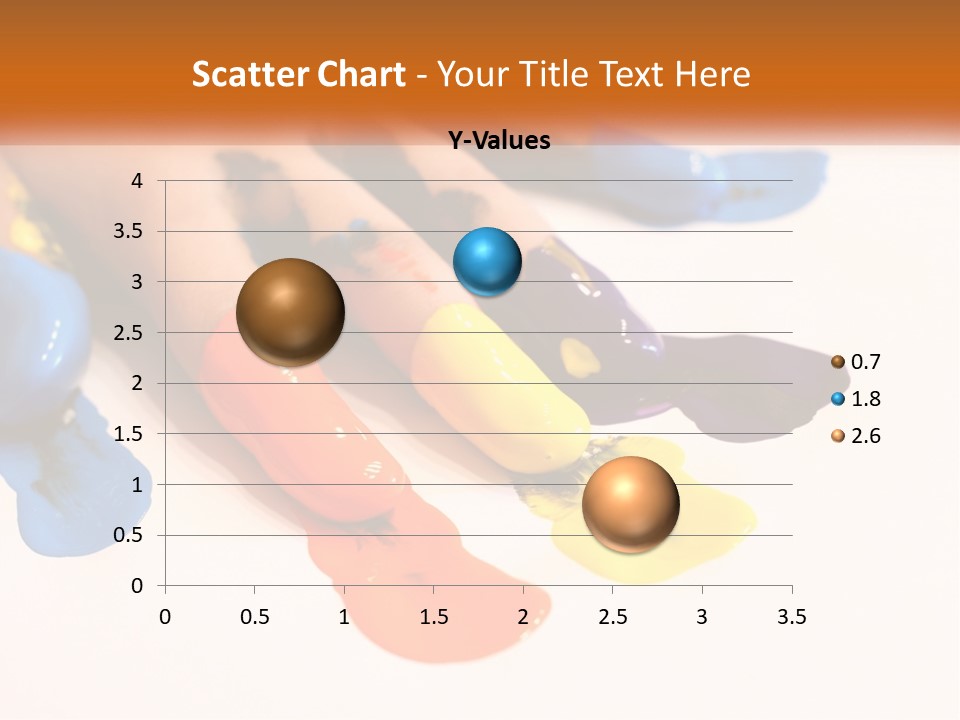 Scatter Chart - Your Title Text Here

Y-Values

4
3.5
3
2.5
2
1.5
1
0.5
0

0 0.5 1 1.5 2 2.5 3 3.5

0.7
1.8
2.6